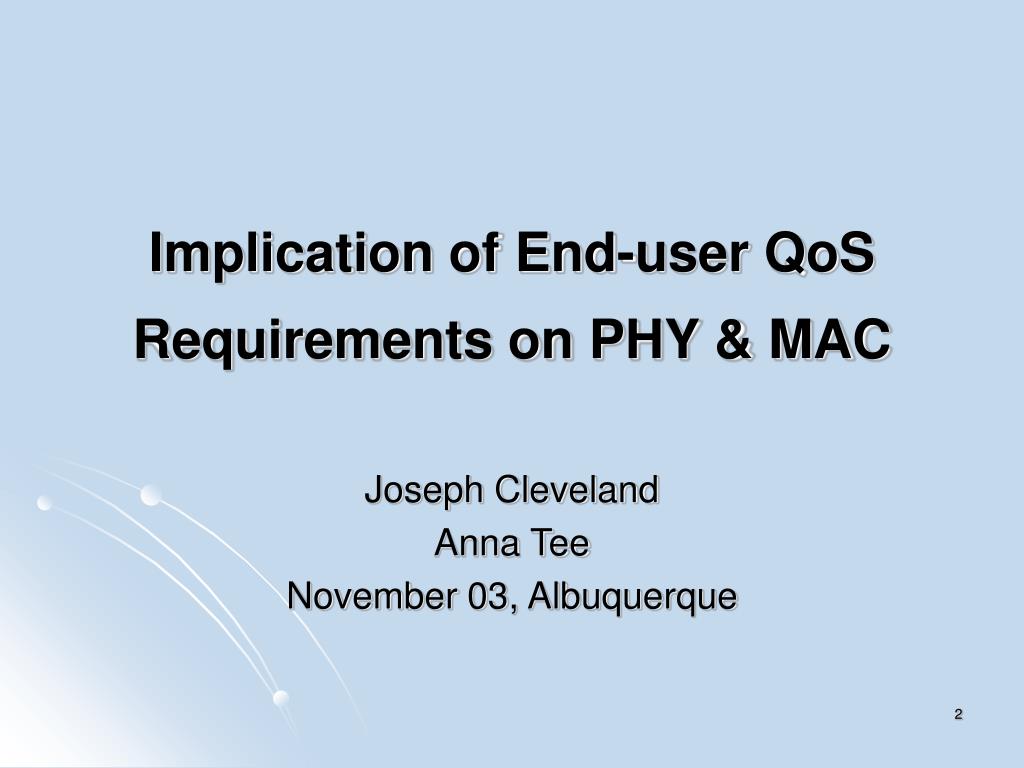 Implication of End-user QoS Requirements on PHY & MAC

Joseph Cleveland
Anna Tee
November 03, Albuquerque

2